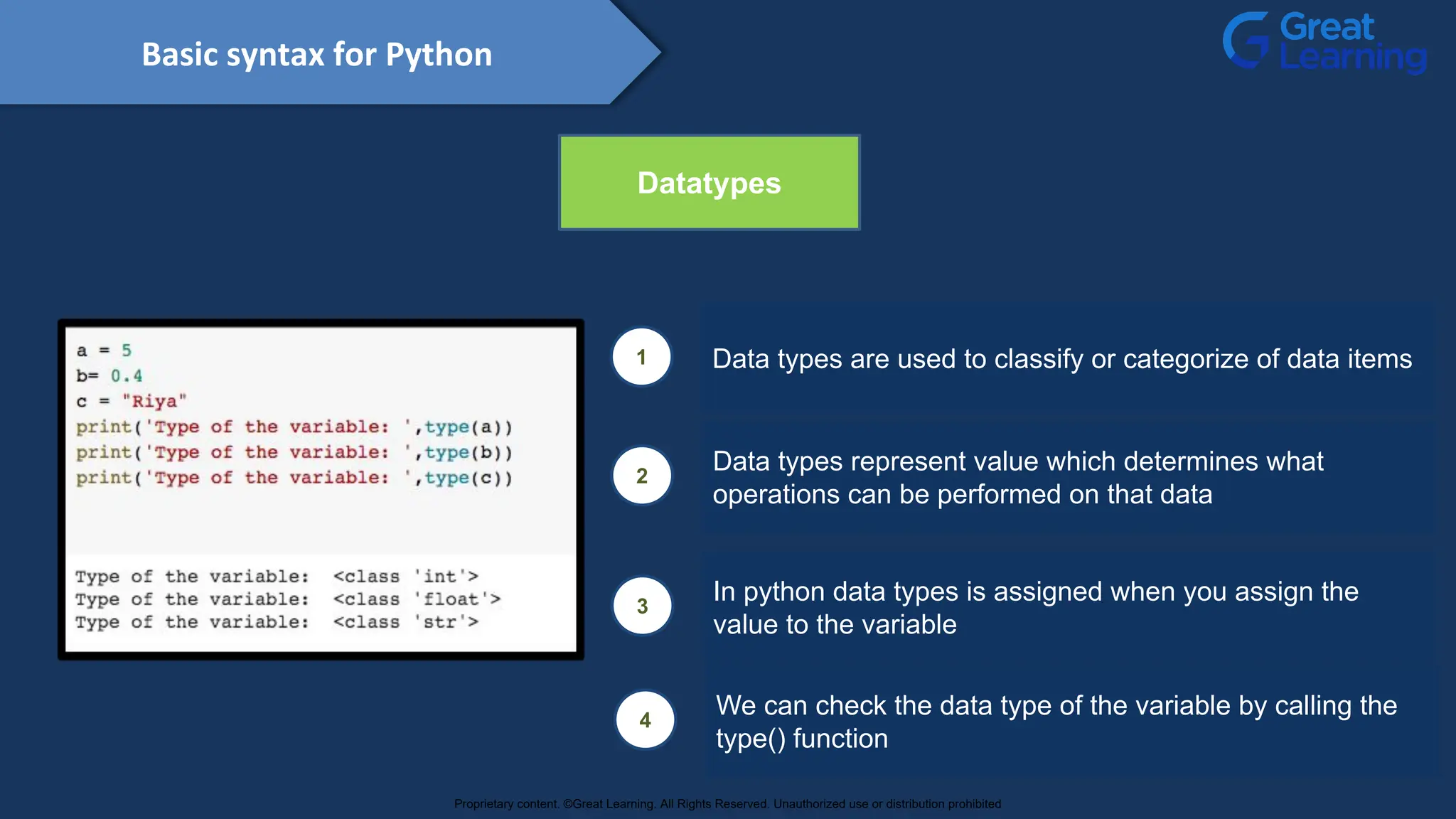 Basic syntax for Python

Great Learning

Datatypes

a = 5
b= 0.4
c = "Riya"
print('Type of the variable: ',type(a))
print('Type of the variable: ',type(b))
print('Type of the variable: ',type(c))

Type of the variable: <class 'int'>
Type of the variable: <class 'float'>
Type of the variable: <class 'str'>

1 Data types are used to classify or categorize of data items

2 Data types represent value which determines what operations can be performed on that data

3 In python data types is assigned when you assign the value to the variable

4 We can check the data type of the variable by calling the type() function

Proprietary content. ©Great Learning. All Rights Reserved. Unauthorized use or distribution prohibited